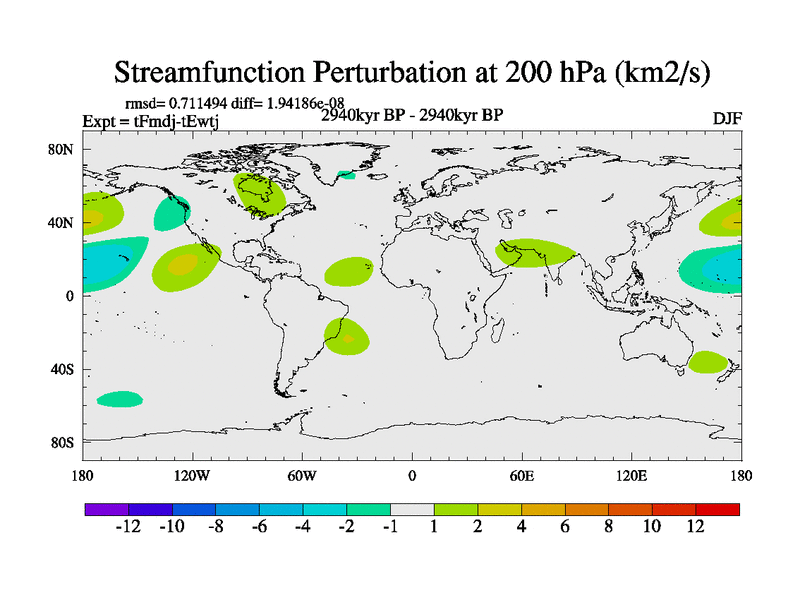 Streamfunction Perturbation at 200 hPa (km2/s)

rmsd= 0.711494 diff= 1.94186e-08
Expt = tFmdj-tEwtj
2940kyr BP - 2940kyr BP
DJF

80N
40N
0
40S
80S

180
120W
60W
0
60E
120E
180

-12 -10 -8 -6 -4 -2 -1 1 2 4 6 8 10 12